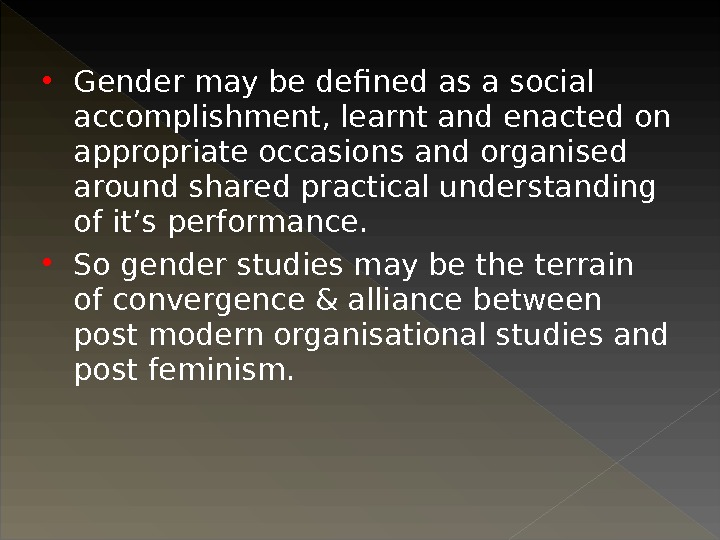 • Gender may be defined as a social accomplishment, learnt and enacted on appropriate occasions and organised around shared practical understanding of it’s performance.

• So gender studies may be the terrain of convergence & alliance between post modern organisational studies and post feminism.